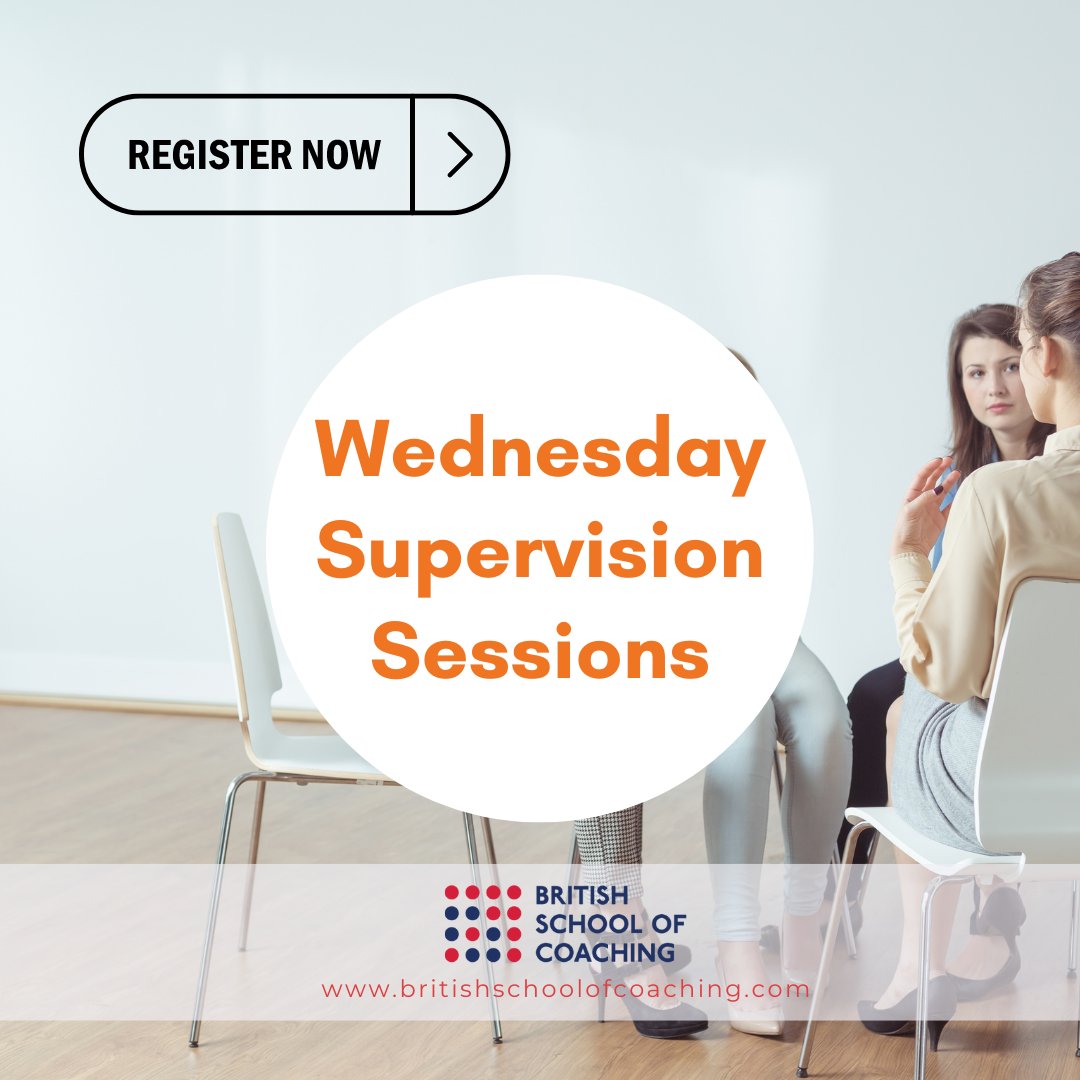 REGISTER NOW

Wednesday Supervision Sessions

BRITISH SCHOOL OF COACHING

www.britishschoolofcoaching.com